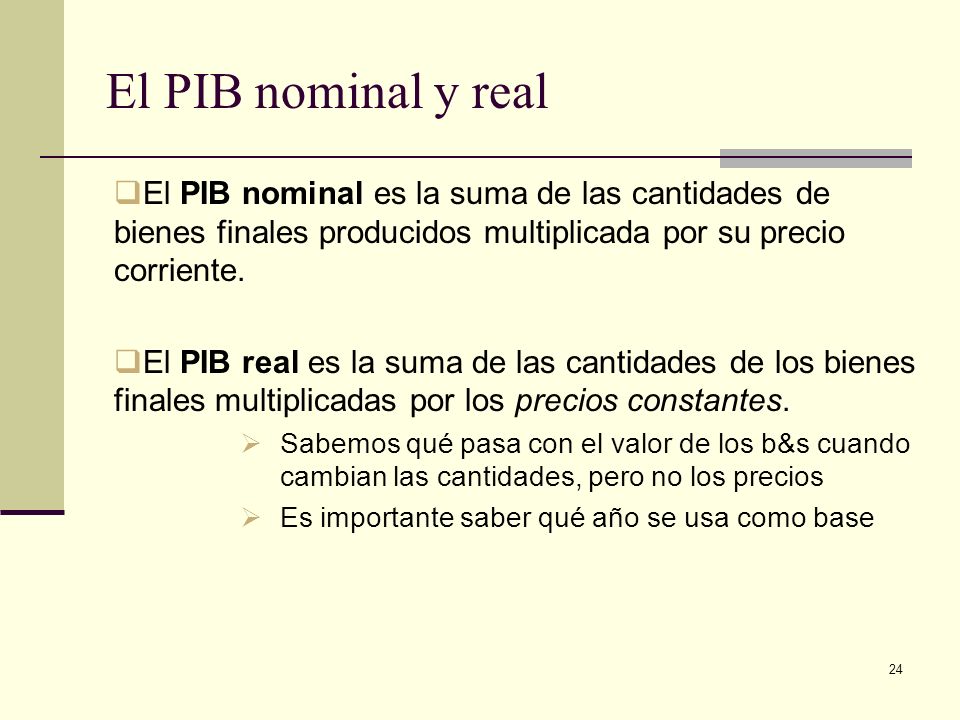 El PIB nominal y real

El PIB nominal es la suma de las cantidades de bienes finales producidos multiplicada por su precio corriente.

El PIB real es la suma de las cantidades de los bienes finales multiplicadas por los precios constantes.

Sabemos qué pasa con el valor de los b&s cuando cambian las cantidades, pero no los precios

Es importante saber qué año se usa como base

24